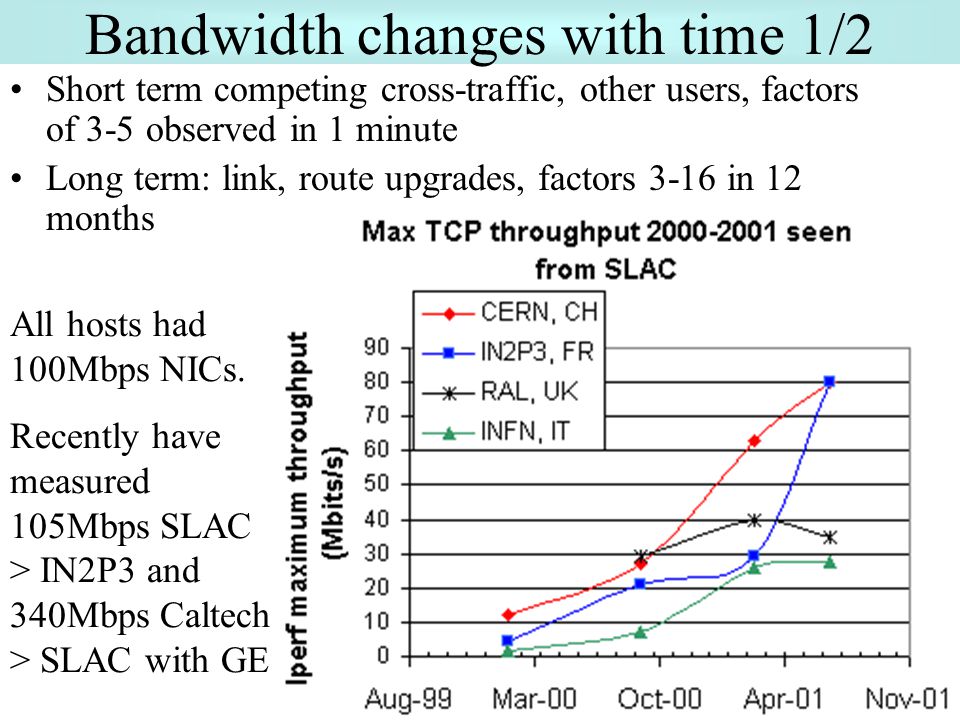 Bandwidth changes with time 1/2

• Short term competing cross-traffic, other users, factors of 3-5 observed in 1 minute

• Long term: link, route upgrades, factors 3-16 in 12 months

All hosts had 100Mbps NICs.

Recently have measured 105Mbps SLAC > IN2P3 and 340Mbps Caltech > SLAC with GE

Max TCP throughput 2000-2001 seen from SLAC

CERN, CH
IN2P3, FR
RAL, UK
INFN, IT

Iperf maximum throughput (Mbits/s)

90
80
70
60
50
40
30
20
10
0

Aug-99 Mar-00 Oct-00 Apr-01 Nov-01